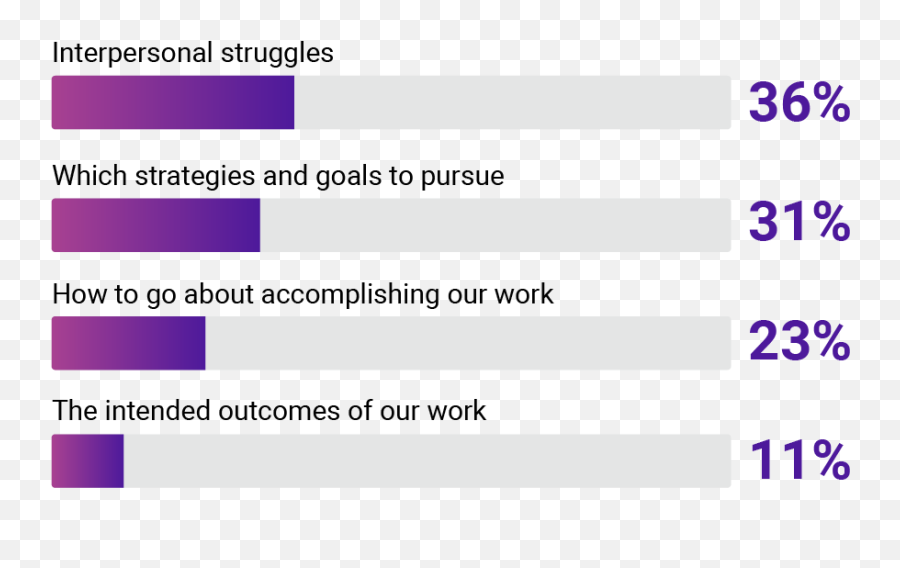 Interpersonal struggles
36%

Which strategies and goals to pursue
31%

How to go about accomplishing our work
23%

The intended outcomes of our work
11%